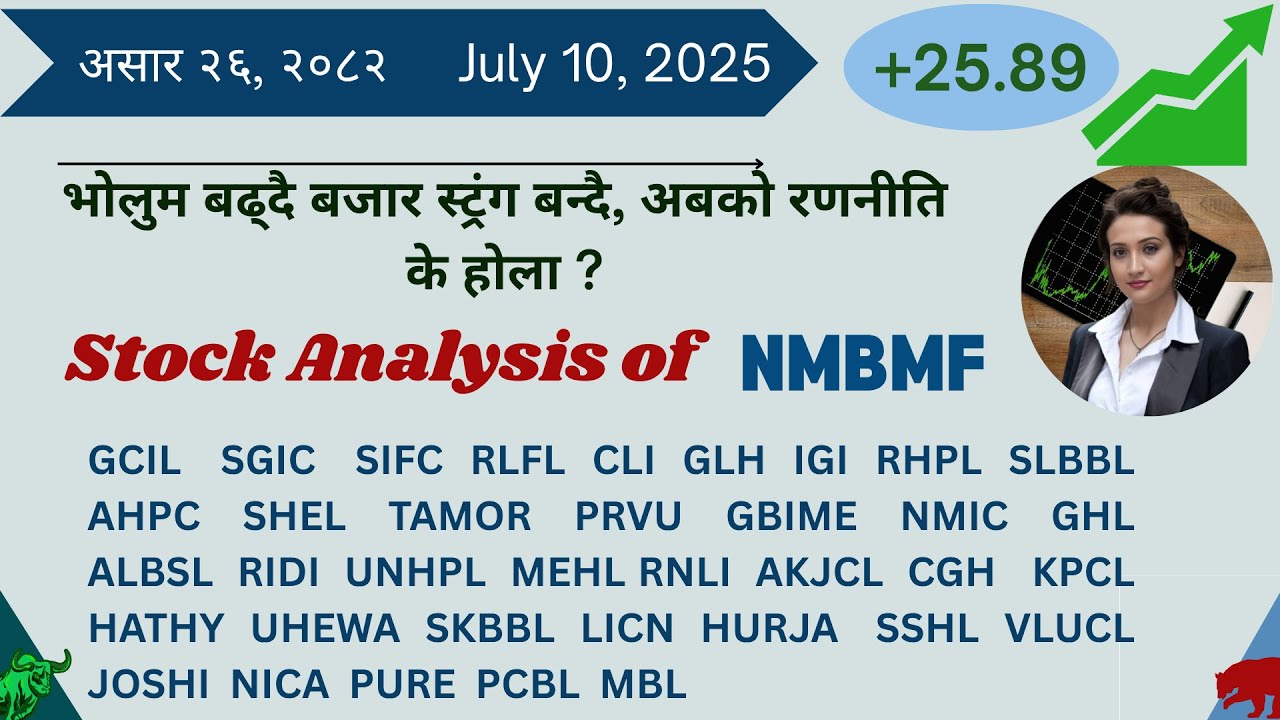 असार २६, २०८२ July 10, 2025

+25.89

भोलुम बढ्दै बजार स्ट्रंग बन्दै, अबको रणनीति के होला ?

Stock Analysis of NMBMF

GCIL SGIC SIFC RLFL CLI GLH IGI RHPL SLBBL AHPC SHEL TAMOR PRVU GBIME NMIC GHL ALBSL RIDI UNHPL MEHL RNLI AKJCL CGH KPCL HATHY UHEWA SKBBL LICN HURJA SSHL VLUCL JOSHI NICA PURE PCBL MBL